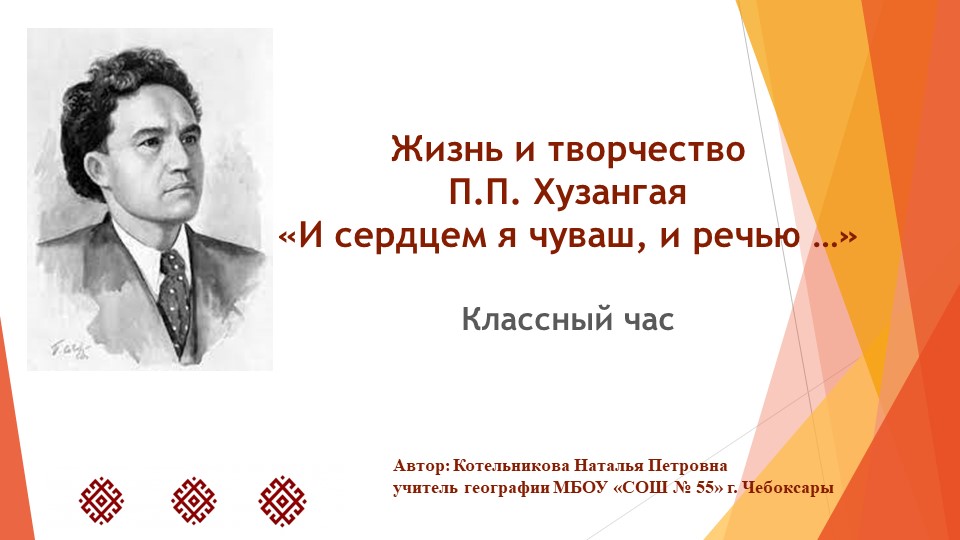 Жизнь и творчество
П.П. Хузангая
«И сердцем я чуваш, и речью …»

Классный час

Автор: Котельникова Наталья Петровна
учитель географии МБОУ «СОШ № 55» г. Чебоксары